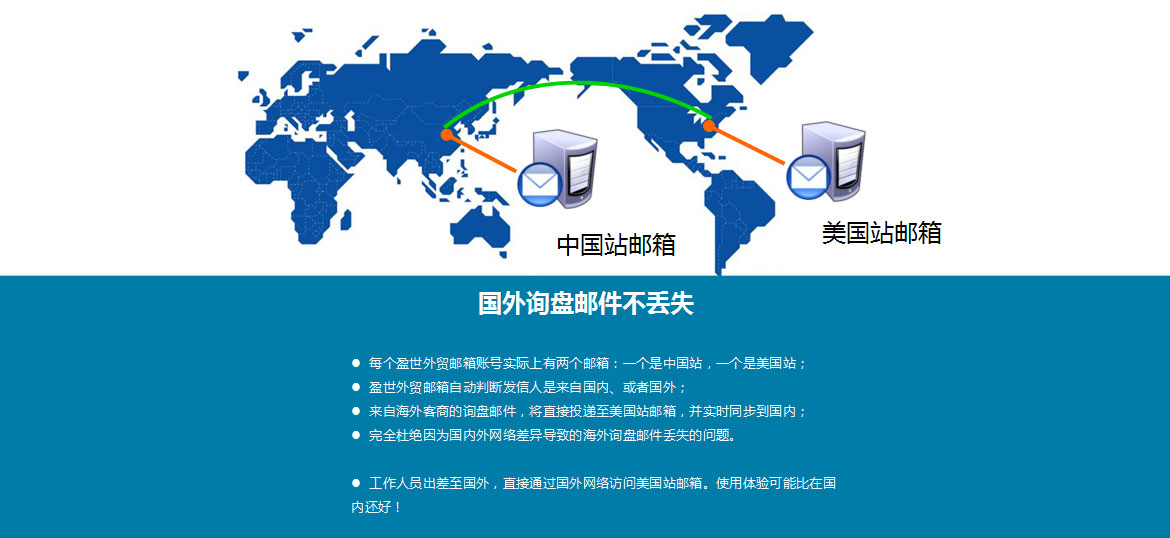 中国站邮箱

美国站邮箱

国外询盘邮件不丢失

● 每个盈世外贸邮箱账号实际上有两个邮箱：一个是中国站，一个是美国站；
● 盈世外贸邮箱自动判断发信人是来自国内、或者国外；
● 来自海外客商的询盘邮件，将直接投递至美国站邮箱，并实时同步到国内；
● 完全杜绝因为国内外网络差异导致的海外询盘邮件丢失的问题。

● 工作人员出差至国外，直接通过国外网络访问美国站邮箱。使用体验可能比在国内还好！